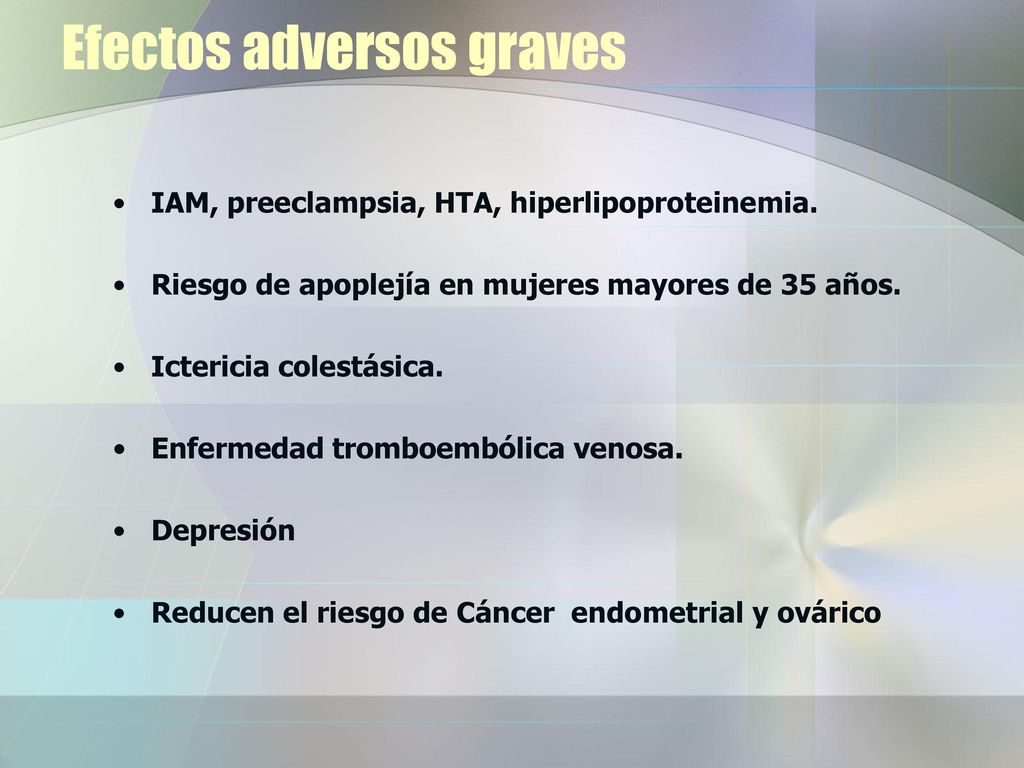 Efectos adversos graves

• IAM, preeclampsia, HTA, hiperlipoproteinemia.

• Riesgo de apoplejía en mujeres mayores de 35 años.

• Ictericia colestásica.

• Enfermedad tromboembólica venosa.

• Depresión

• Reducen el riesgo de Cáncer endometrial y ovárico